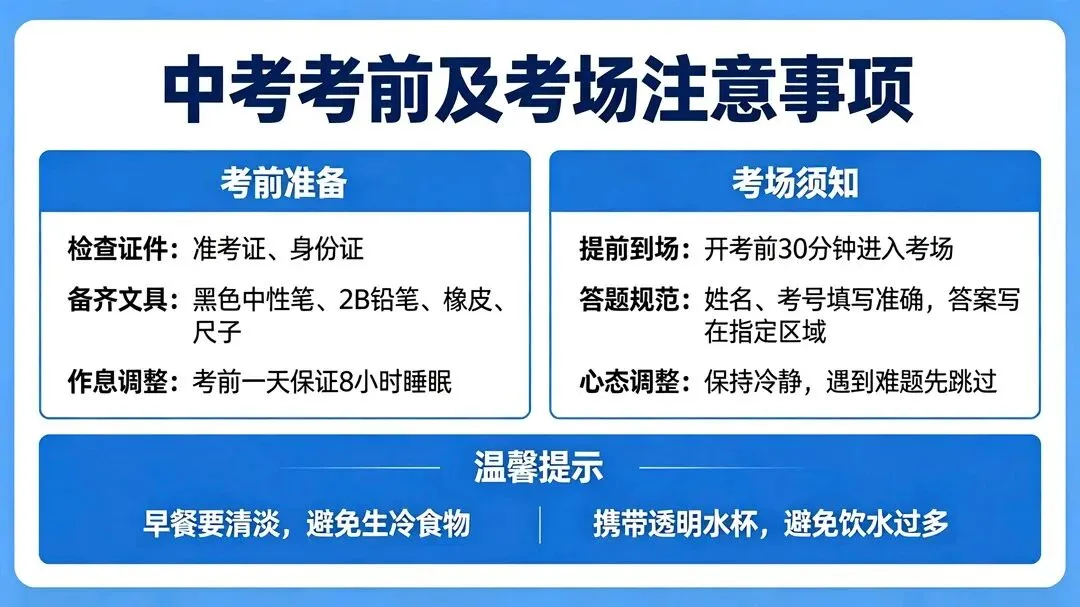 中考考前及考场注意事项

考前准备

检查证件：准考证、身份证

备齐文具：黑色中性笔、2B铅笔、橡皮、尺子

作息调整：考前一天保证8小时睡眠

考场须知

提前到场：开考前30分钟进入考场

答题规范：姓名、考号填写准确，答案写在指定区域

心态调整：保持冷静，遇到难题先跳过

温馨提示

早餐要清淡，避免生冷食物

携带透明水杯，避免饮水过多